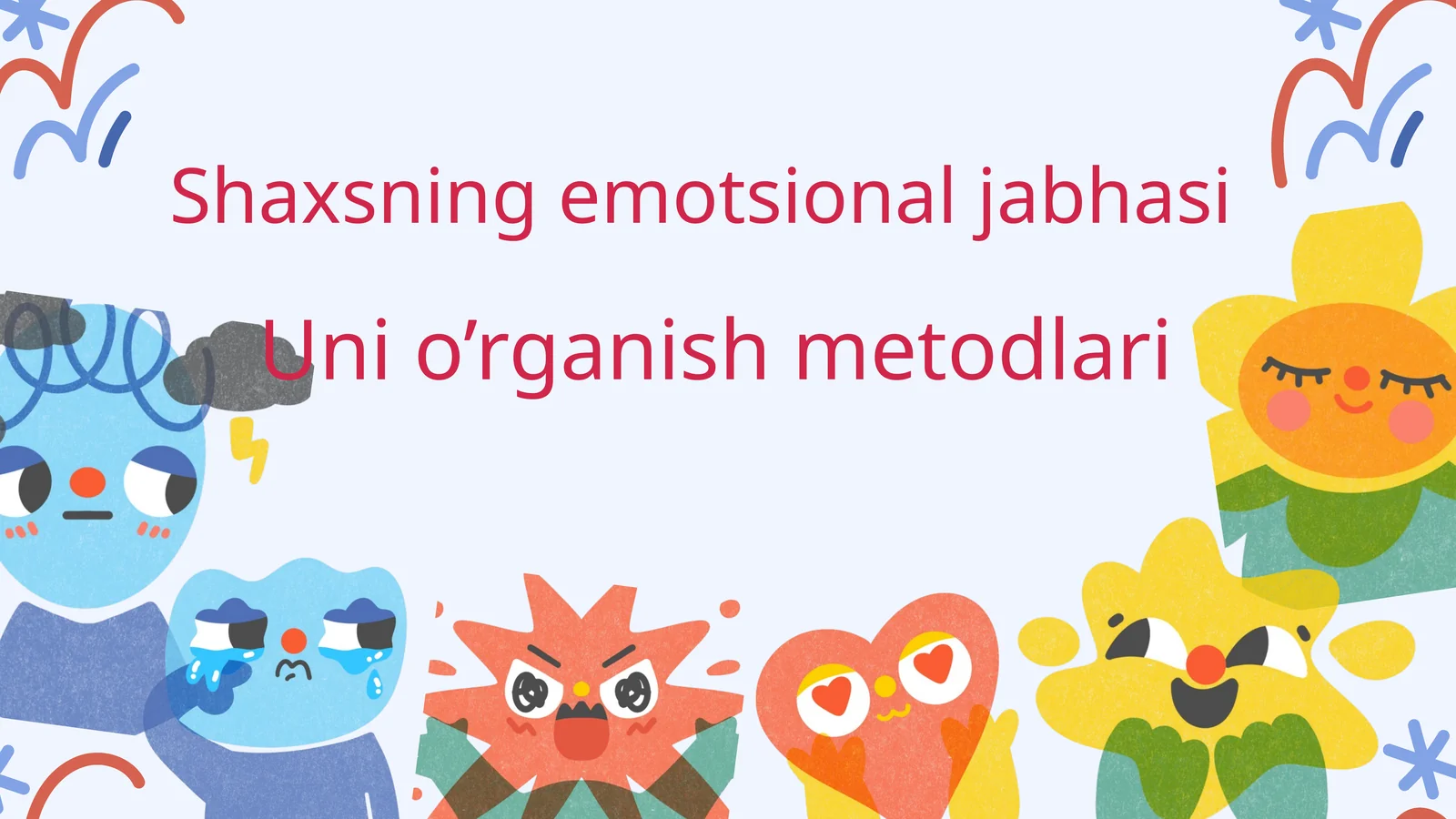 Shaxsning emotsional jabhasi

Uni o’rganish metodlari